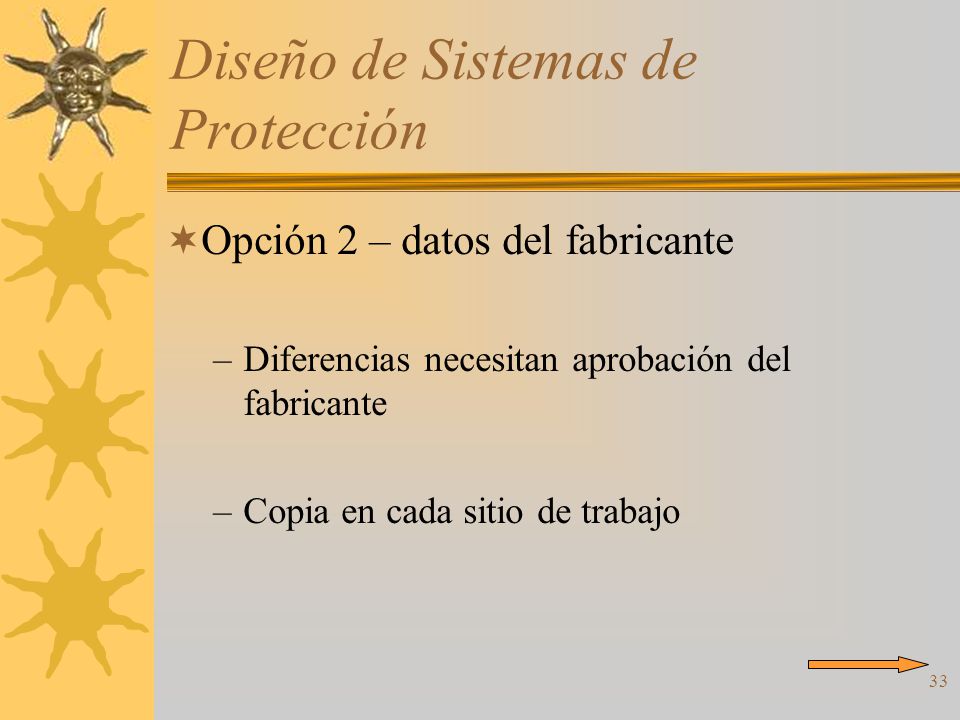 Diseño de Sistemas de Protección

Opción 2 – datos del fabricante

– Diferencias necesitan aprobación del fabricante

– Copia en cada sitio de trabajo

33